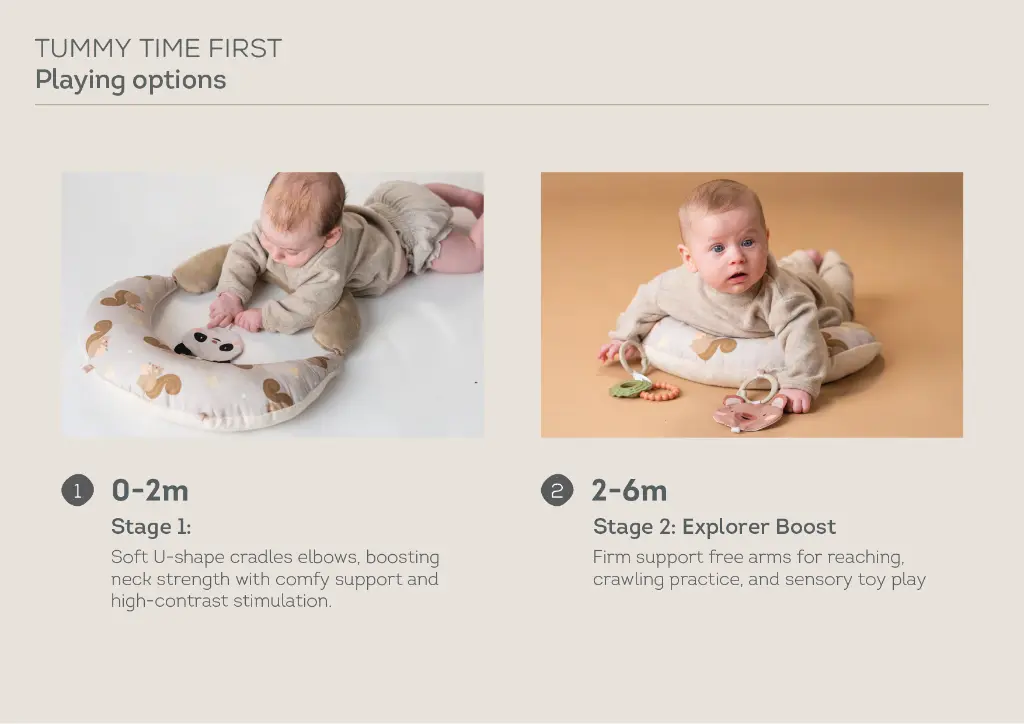 TUMMY TIME FIRST
Playing options

1 0-2m
Stage 1:
Soft U-shape cradles elbows, boosting neck strength with comfy support and high-contrast stimulation.

2 2-6m
Stage 2: Explorer Boost
Firm support free arms for reaching, crawling practice, and sensory toy play